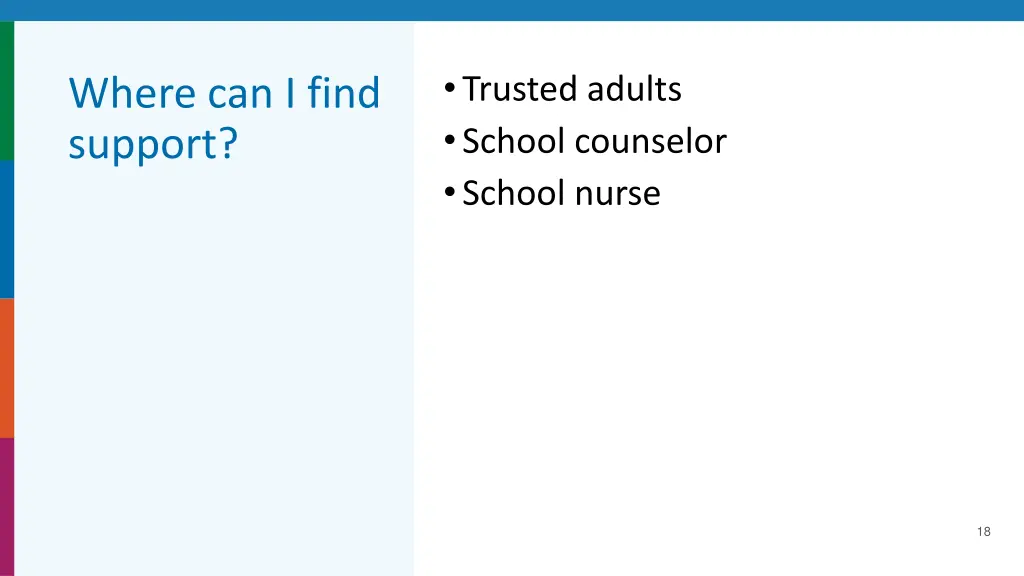 Where can I find support?

• Trusted adults
• School counselor
• School nurse

18